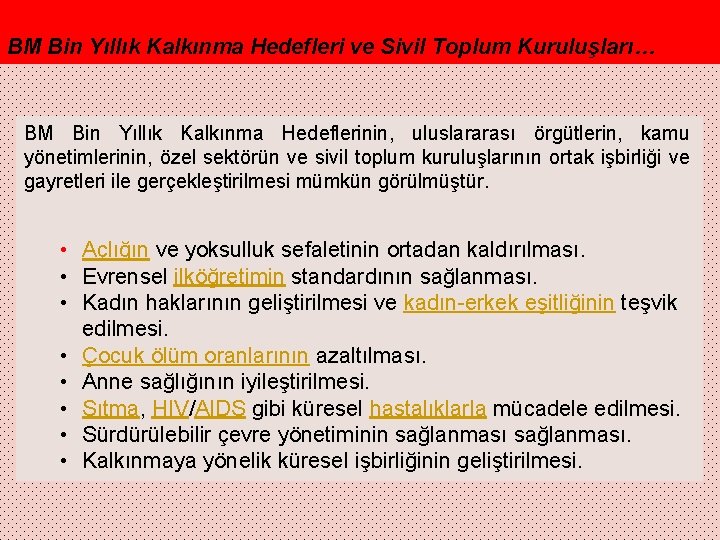 BM Bin Yıllık Kalkınma Hedefleri ve Sivil Toplum Kuruluşları…

BM Bin Yıllık Kalkınma Hedeflerinin, uluslararası örgütlerin, kamu yönetimlerinin, özel sektörün ve sivil toplum kuruluşlarının ortak işbirliği ve gayretleri ile gerçekleştirilmesi mümkün görülmüştür.

• Açlığın ve yoksulluk sefaletinin ortadan kaldırılması.
• Evrensel ilköğretimin standardının sağlanması.
• Kadın haklarının geliştirilmesi ve kadın-erkek eşitliğinin teşvik edilmesi.
• Çocuk ölüm oranlarının azaltılması.
• Anne sağlığının iyileştirilmesi.
• Sıtma, HIV/AIDS gibi küresel hastalıklarla mücadele edilmesi.
• Sürdürülebilir çevre yönetiminin sağlanması sağlanması.
• Kalkınmaya yönelik küresel işbirliğinin geliştirilmesi.